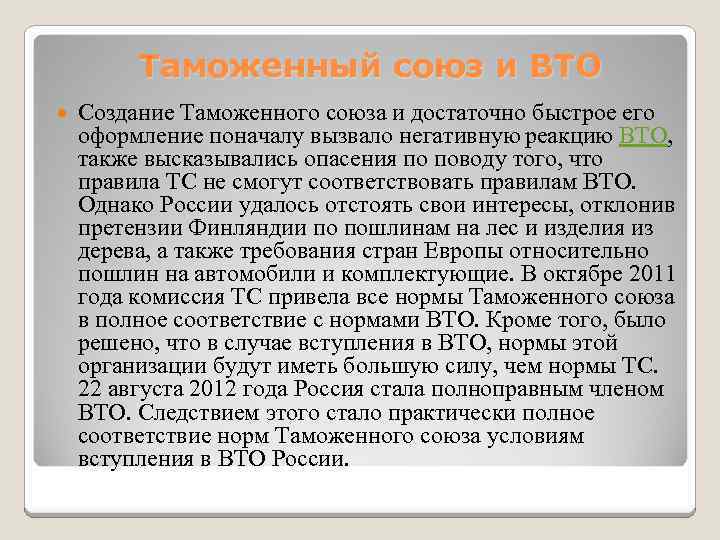 Таможенный союз и ВТО

Создание Таможенного союза и достаточно быстрое его оформление поначалу вызвало негативную реакцию ВТО, также высказывались опасения по поводу того, что правила ТС не смогут соответствовать правилам ВТО. Однако России удалось отстоять свои интересы, отклонив претензии Финляндии по пошлинам на лес и изделия из дерева, а также требования стран Европы относительно пошлин на автомобили и комплектующие. В октябре 2011 года комиссия ТС привела все нормы Таможенного союза в полное соответствие с нормами ВТО. Кроме того, было решено, что в случае вступления в ВТО, нормы этой организации будут иметь большую силу, чем нормы ТС. 22 августа 2012 года Россия стала полноправным членом ВТО. Следствием этого стало практически полное соответствие норм Таможенного союза условиям вступления в ВТО России.